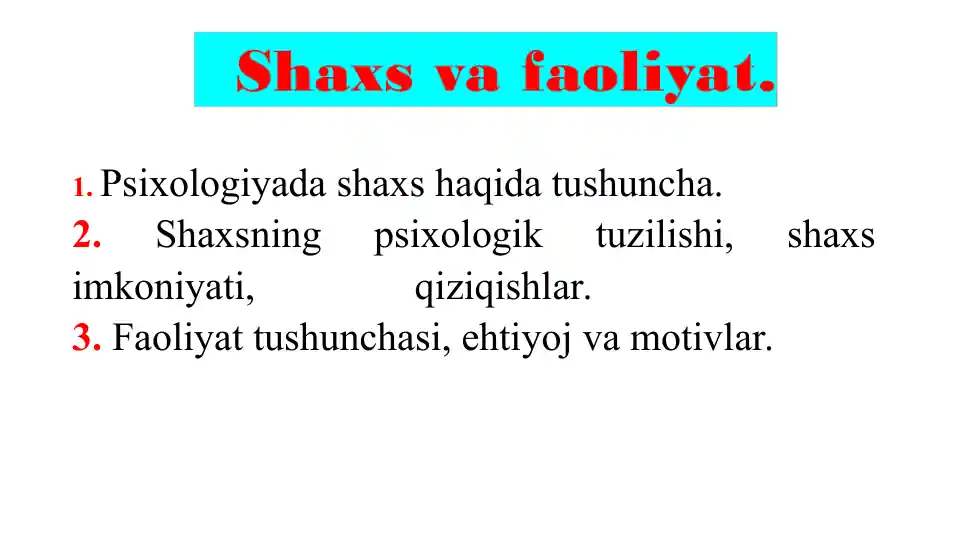 Shaxs va faoliyat.

1. Psixologiyada shaxs haqida tushuncha.
2. Shaxsning psixologik tuzilishi, shaxs imkoniyati, qiziqishlar.
3. Faoliyat tushunchasi, ehtiyoj va motivlar.